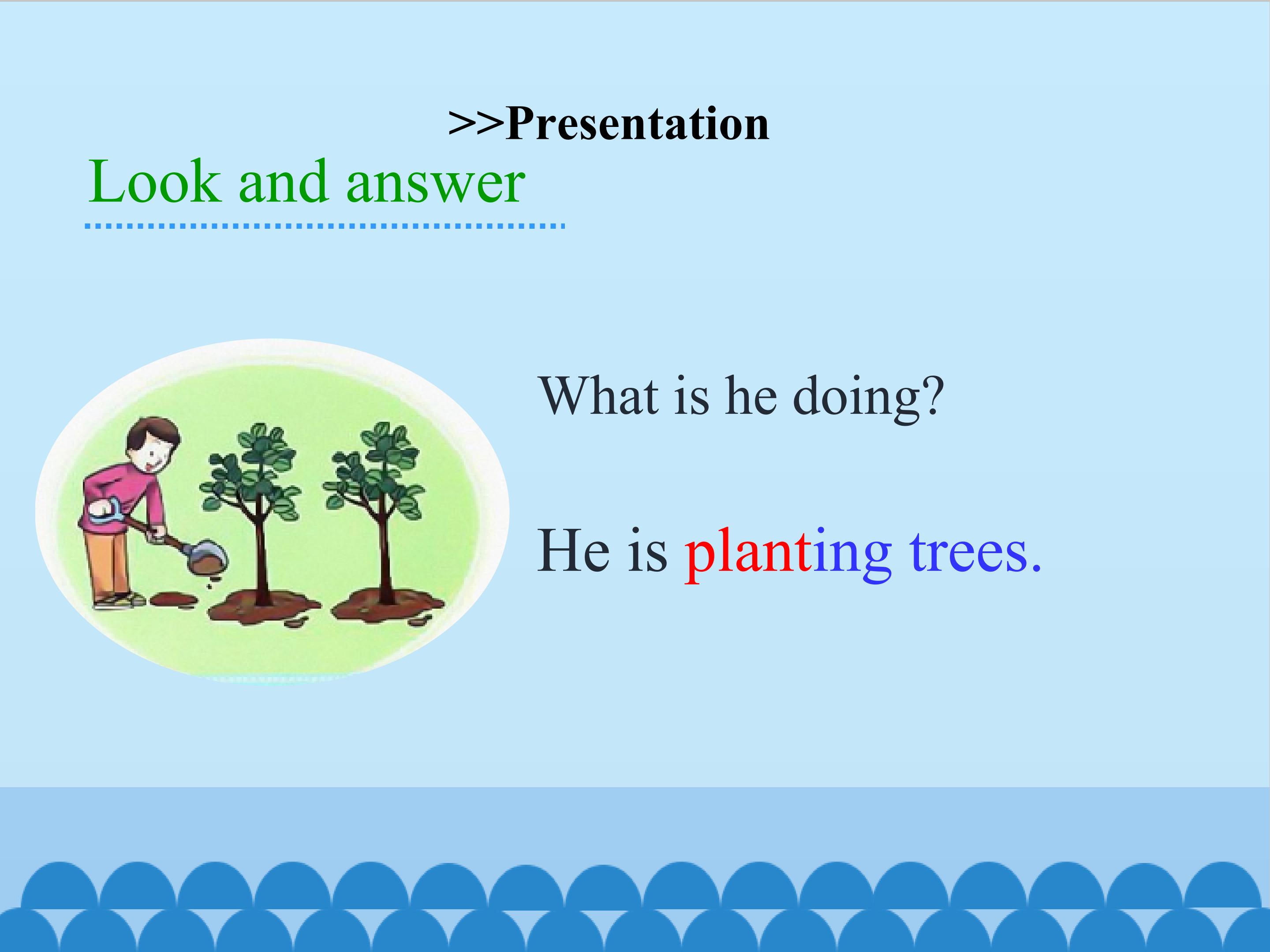 >>Presentation

Look and answer

What is he doing?

He is planting trees.